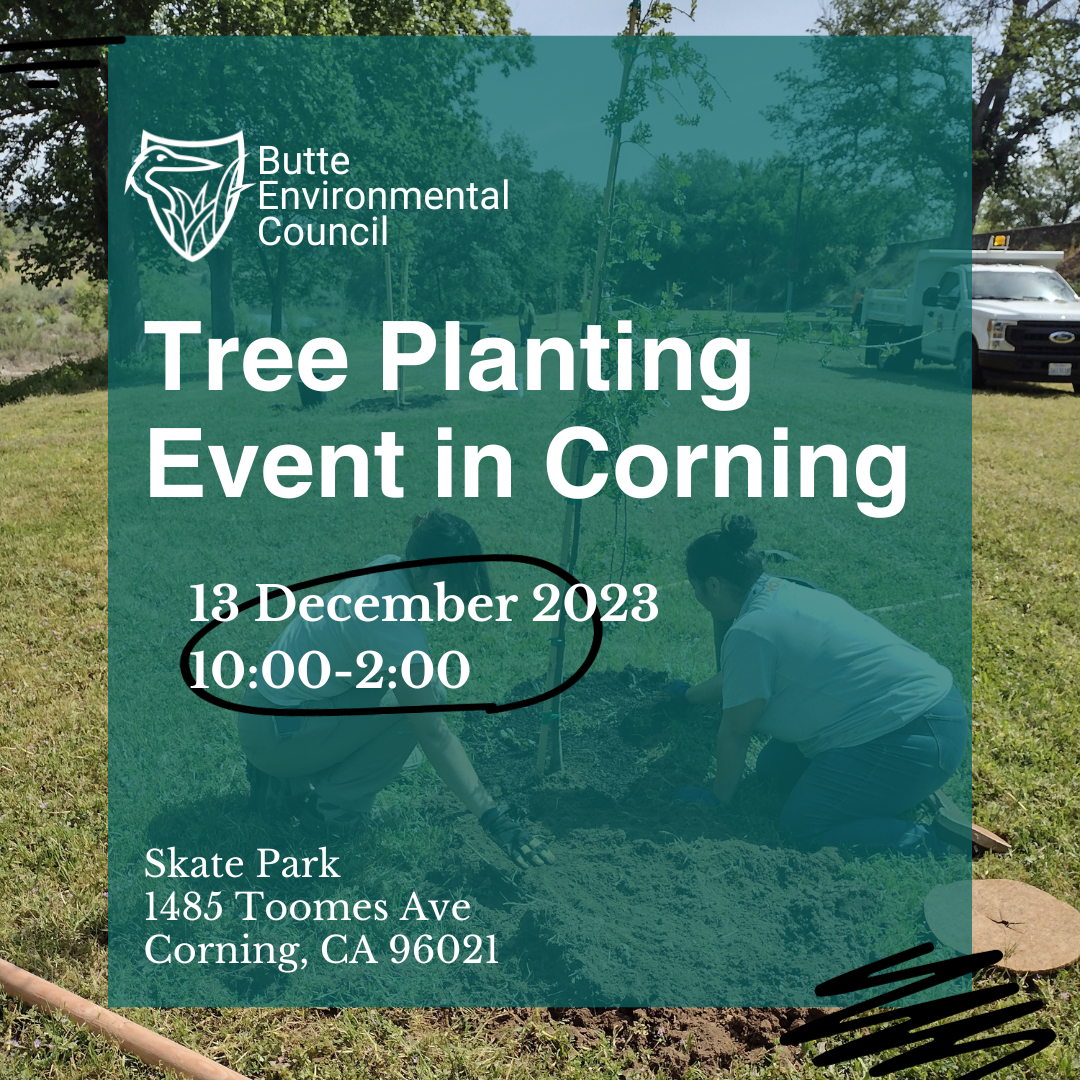 Butte Environmental Council

Tree Planting Event in Corning

13 December 2023
10:00-2:00

Skate Park
1485 Toomes Ave
Corning, CA 96021